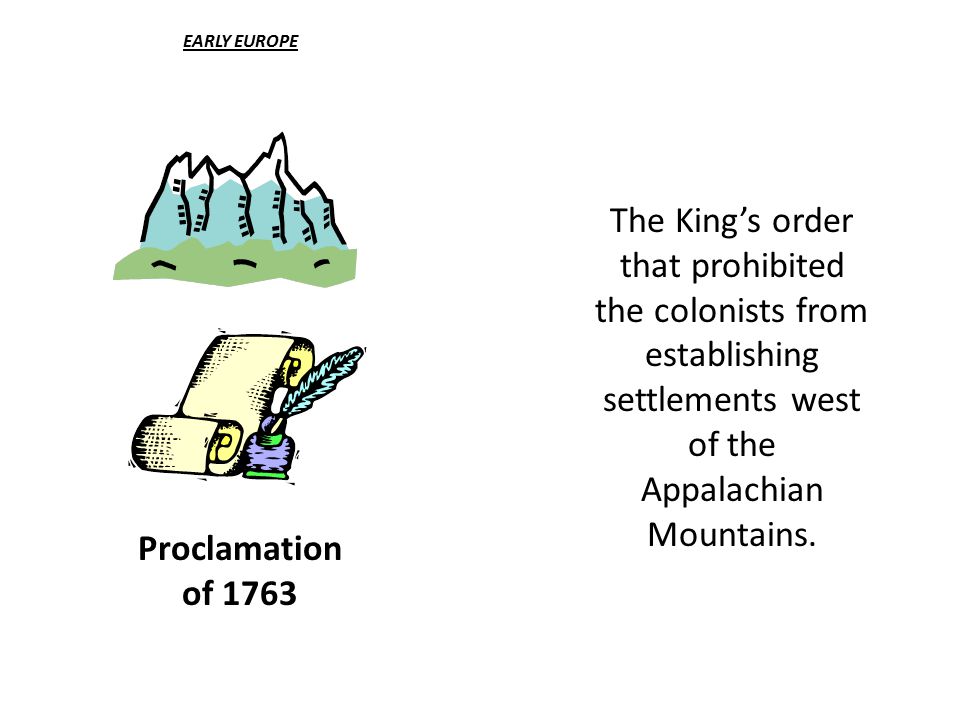 EARLY EUROPE

Proclamation of 1763

The King’s order that prohibited the colonists from establishing settlements west of the Appalachian Mountains.